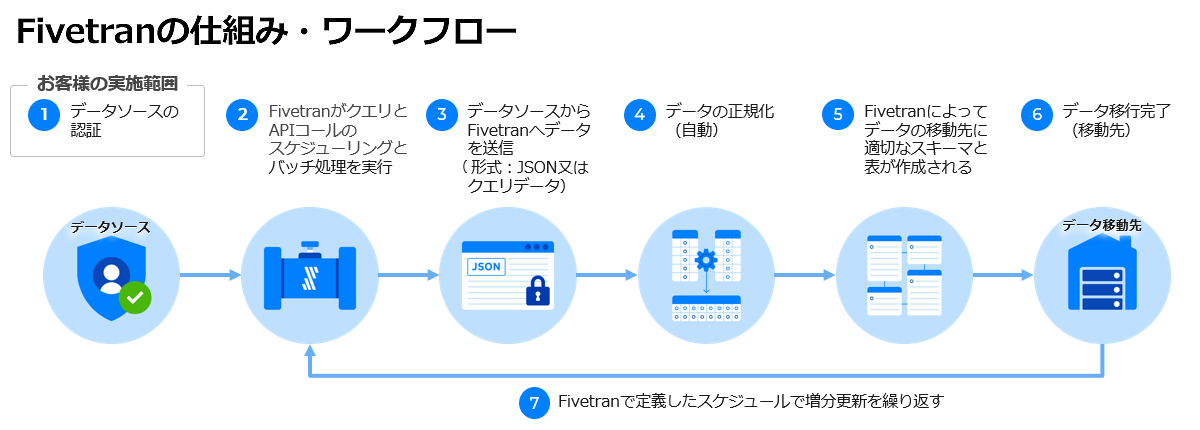 Fivetranの仕組み・ワークフロー

お客様の実施範囲

1 データソースの認証

2 FivetranがクエリとAPIコールのスケジューリングとバッチ処理を実行

3 データソースからFivetranへデータを送信（形式：JSON又はクエリデータ）

4 データの正規化（自動）

5 Fivetranによってデータの移動先に適切なスキーマと表が作成される

6 データ移行完了（移動先）

データソース

JSON

データ移動先

7 Fivetranで定義したスケジュールで増分更新を繰り返す